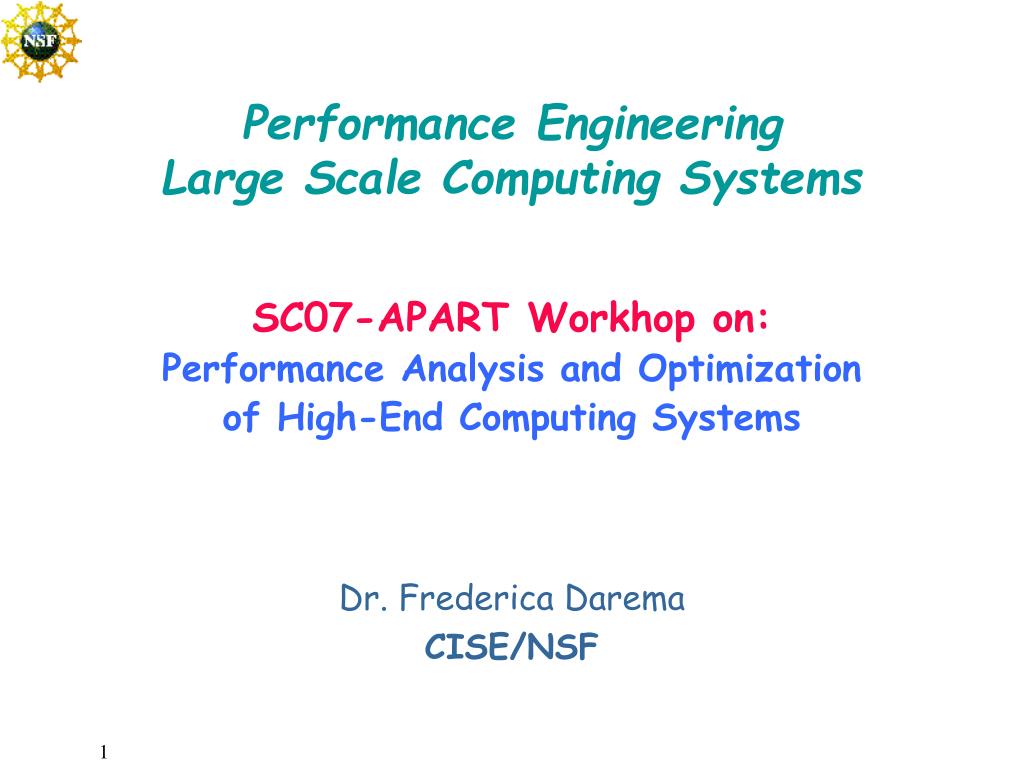 NSF

Performance Engineering
Large Scale Computing Systems

SC07-APART Workhop on:
Performance Analysis and Optimization of High-End Computing Systems

Dr. Frederica Darema
CISE/NSF

1